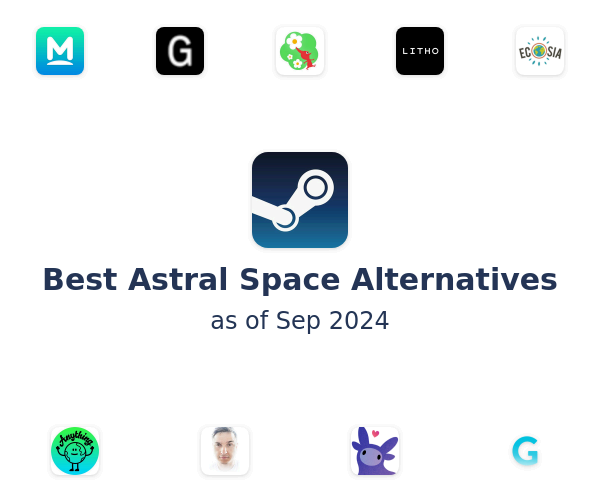 M

G

LITHO

ECOSIA

Best Astral Space Alternatives
as of Sep 2024

Anything

G